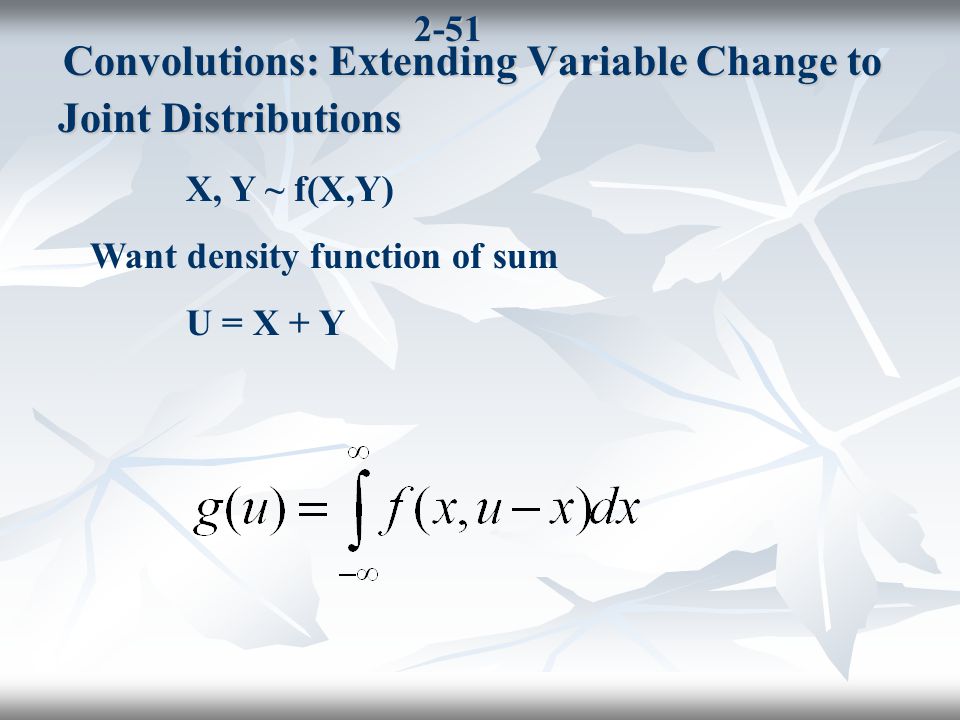 2-51

Convolutions: Extending Variable Change to Joint Distributions

X, Y ~ f(X,Y)

Want density function of sum

U = X + Y

$g(u) = \int_{-\infty}^{\infty} f(x, u-x)dx$